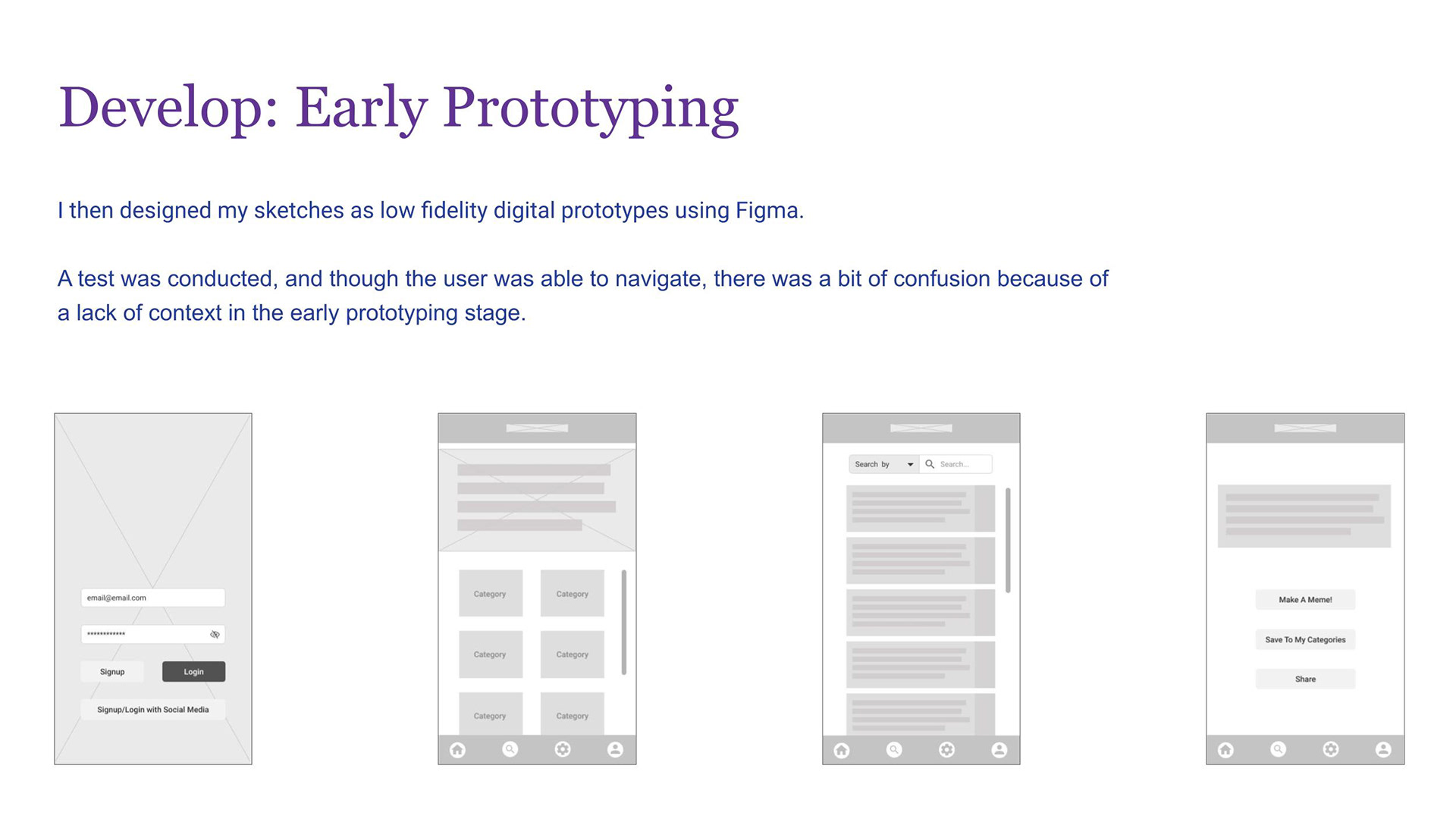 Develop: Early Prototyping

I then designed my sketches as low fidelity digital prototypes using Figma.

A test was conducted, and though the user was able to navigate, there was a bit of confusion because of a lack of context in the early prototyping stage.

email@email.com

************

Signup

Login

Signup/Login with Social Media

Category

Category

Category

Category

Category

Category

Search by

Search...

Make A Meme!

Save To My Categories

Share